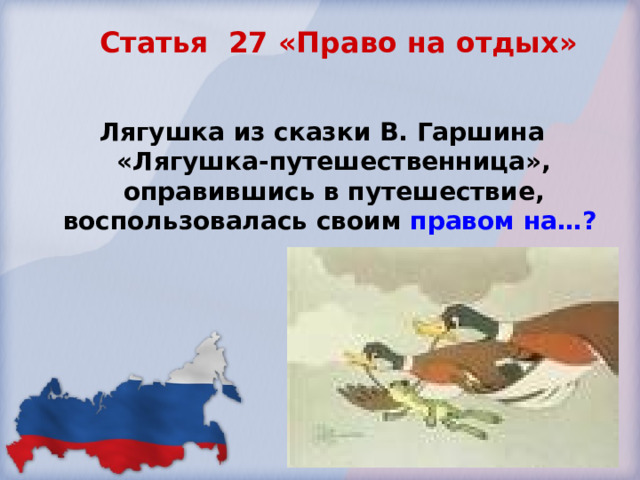 Статья 27 «Право на отдых»

Лягушка из сказки В. Гаршина «Лягушка-путешественница», оправившись в путешествие, воспользовалась своим правом на…?